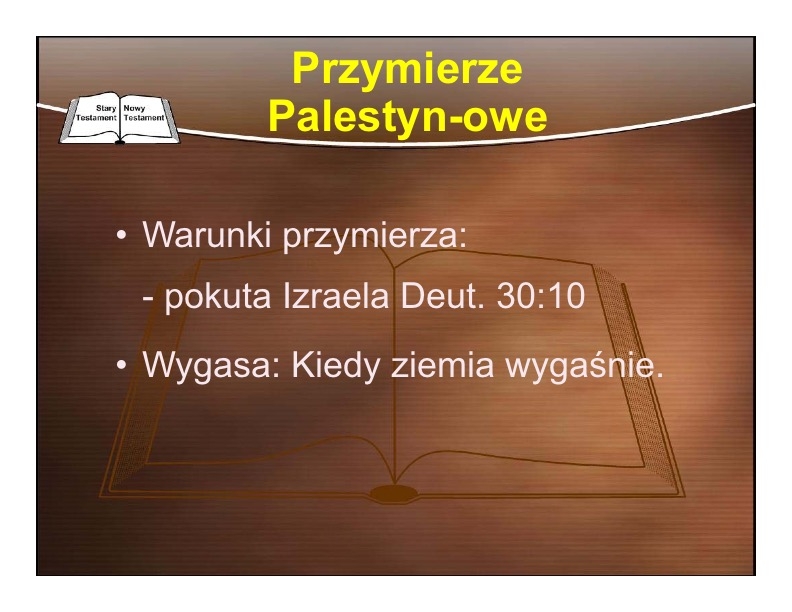 Stary Testament Nowy Testament

Przymierze Palestyn-owe

• Warunki przymierza:

- pokuta Izraela Deut. 30:10

• Wygasa: Kiedy ziemia wygaśnie.